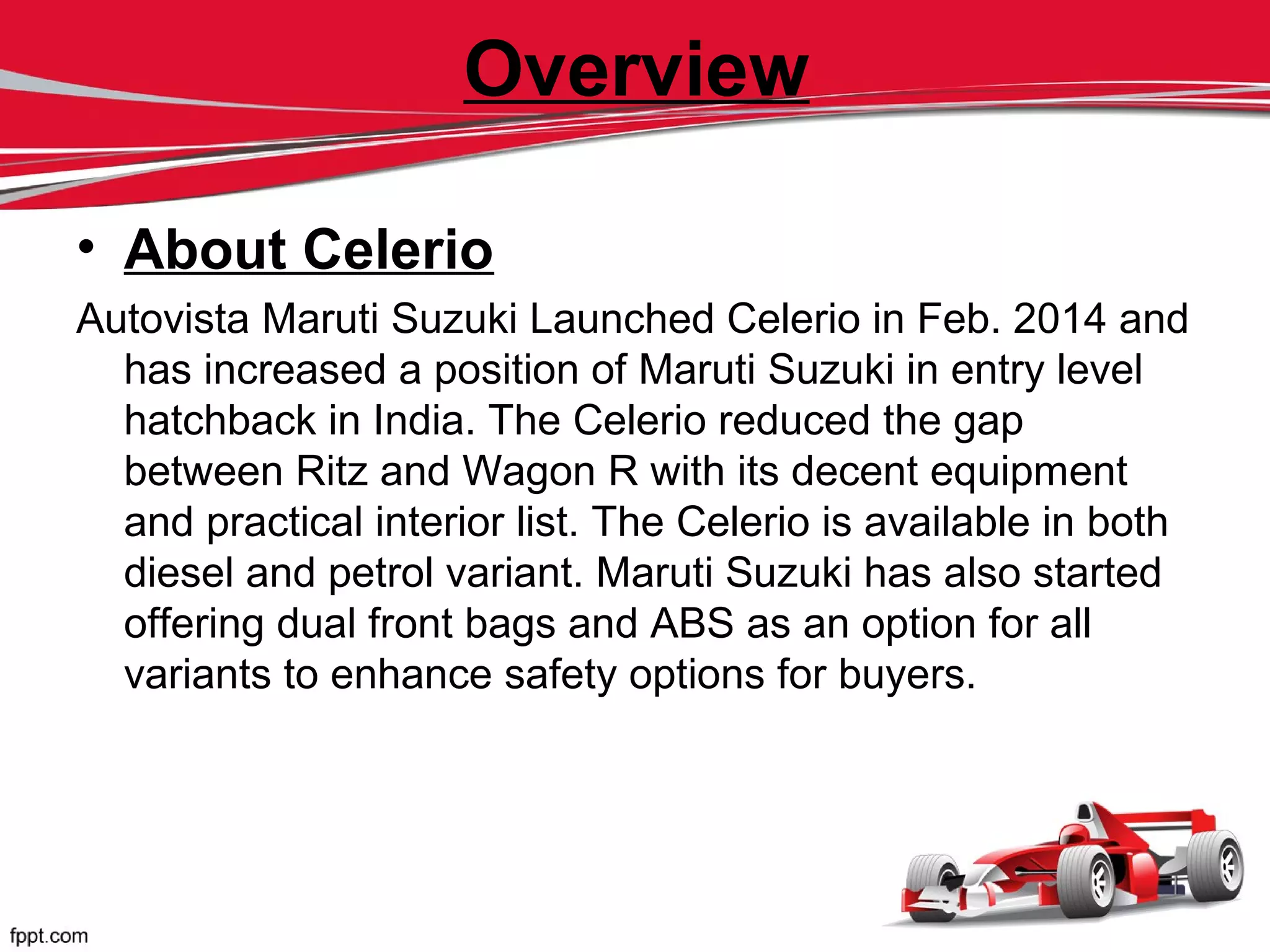 Overview

• About Celerio

Autovista Maruti Suzuki Launched Celerio in Feb. 2014 and has increased a position of Maruti Suzuki in entry level hatchback in India. The Celerio reduced the gap between Ritz and Wagon R with its decent equipment and practical interior list. The Celerio is available in both diesel and petrol variant. Maruti Suzuki has also started offering dual front bags and ABS as an option for all variants to enhance safety options for buyers.

fppt.com